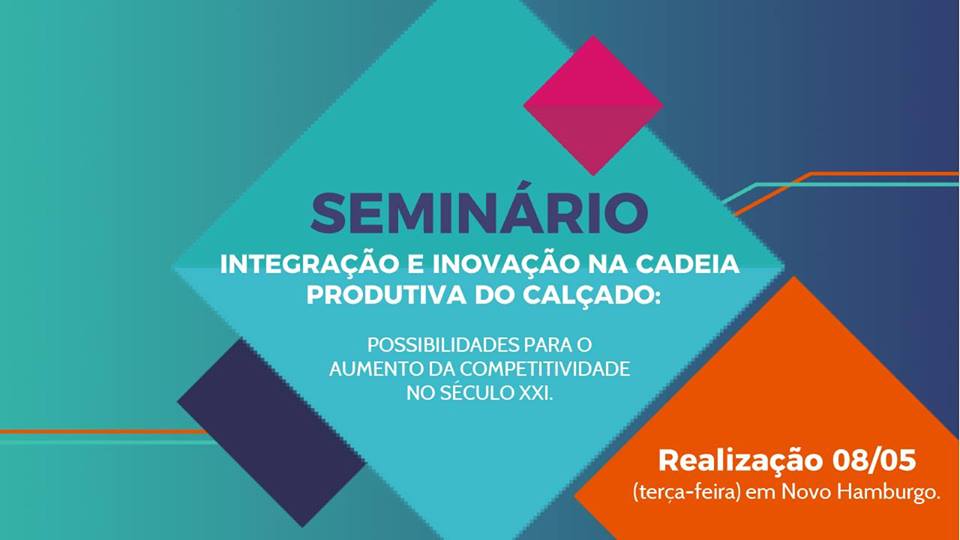 SEMINÁRIO
INTEGRAÇÃO E INOVAÇÃO NA CADEIA PRODUTIVA DO CALÇADO:

POSSIBILIDADES PARA O AUMENTO DA COMPETITIVIDADE NO SÉCULO XXI.

Realização 08/05
(terça-feira) em Novo Hamburgo.